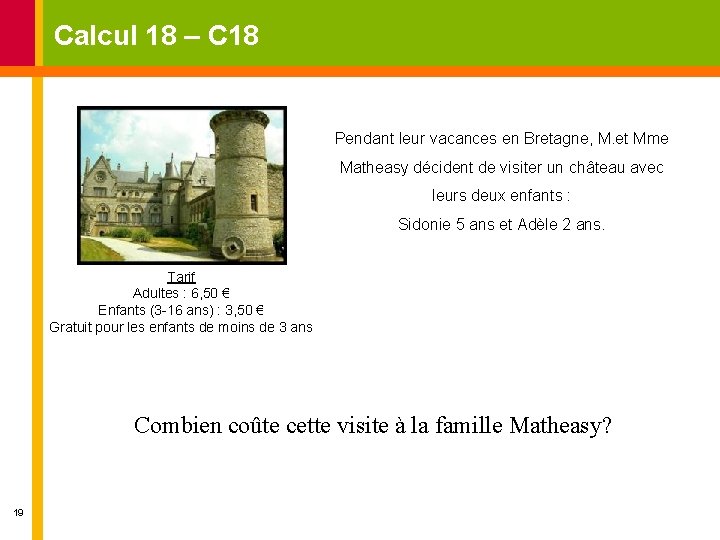 Calcul 18 – C18

Tarif
Adultes : 6,50 €
Enfants (3-16 ans) : 3,50 €
Gratuit pour les enfants de moins de 3 ans

Pendant leur vacances en Bretagne, M.et Mme Matheasy décident de visiter un château avec leurs deux enfants :
Sidonie 5 ans et Adèle 2 ans.

Combien coûte cette visite à la famille Matheasy?

19